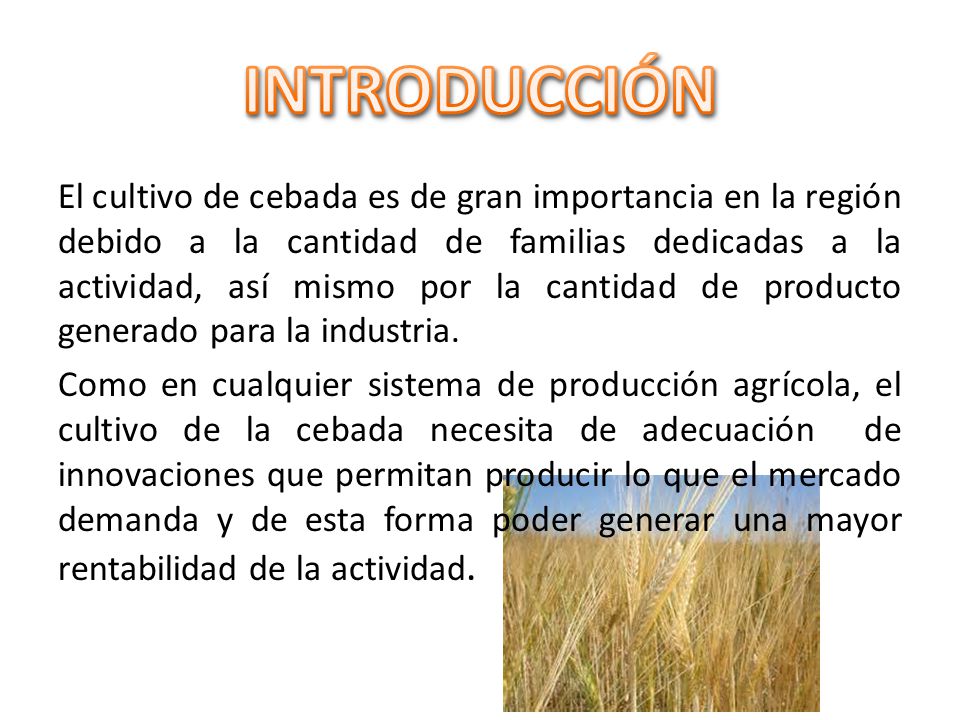 INTRODUCCIÓN

El cultivo de cebada es de gran importancia en la región debido a la cantidad de familias dedicadas a la actividad, así mismo por la cantidad de producto generado para la industria.

Como en cualquier sistema de producción agrícola, el cultivo de la cebada necesita de adecuación de innovaciones que permitan producir lo que el mercado demanda y de esta forma poder generar una mayor rentabilidad de la actividad.